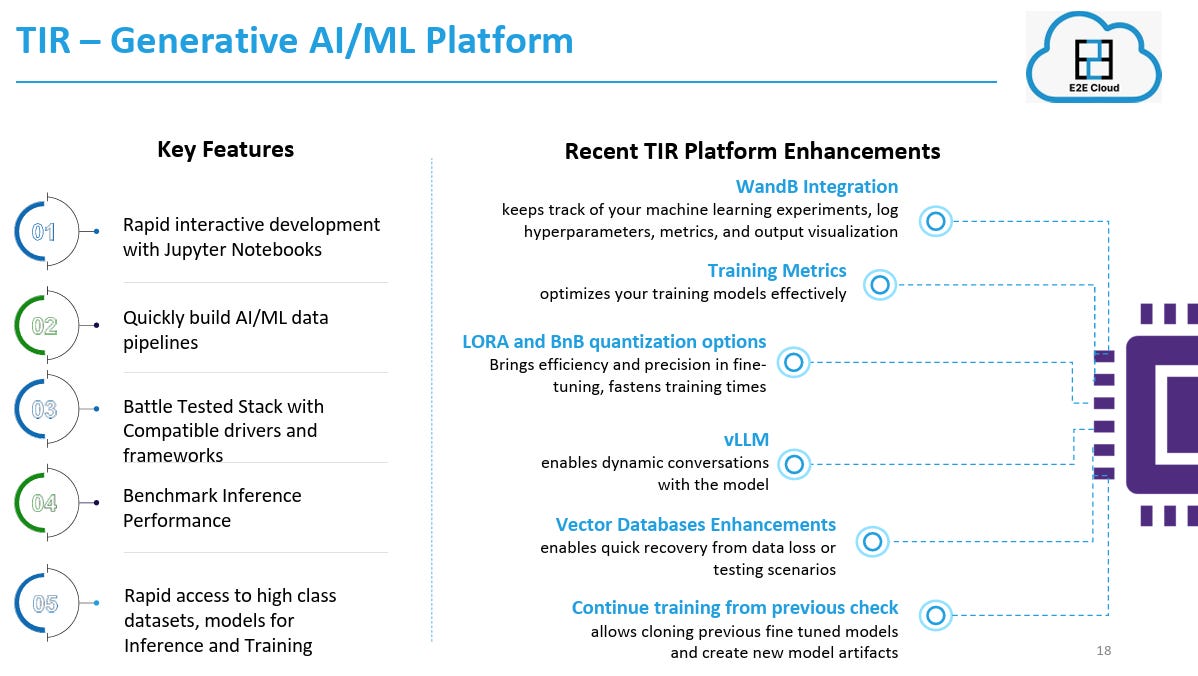 TIR – Generative AI/ML Platform

E2E Cloud

Key Features

01 Rapid interactive development with Jupyter Notebooks

02 Quickly build AI/ML data pipelines

03 Battle Tested Stack with Compatible drivers and frameworks

04 Benchmark Inference Performance

05 Rapid access to high class datasets, models for Inference and Training

Recent TIR Platform Enhancements

WandB Integration
keeps track of your machine learning experiments, log hyperparameters, metrics, and output visualization

Training Metrics
optimizes your training models effectively

LORA and BnB quantization options
Brings efficiency and precision in fine-tuning, fastens training times

vLLM
enables dynamic conversations with the model

Vector Databases Enhancements
enables quick recovery from data loss or testing scenarios

Continue training from previous check
allows cloning previous fine tuned models and create new model artifacts

18